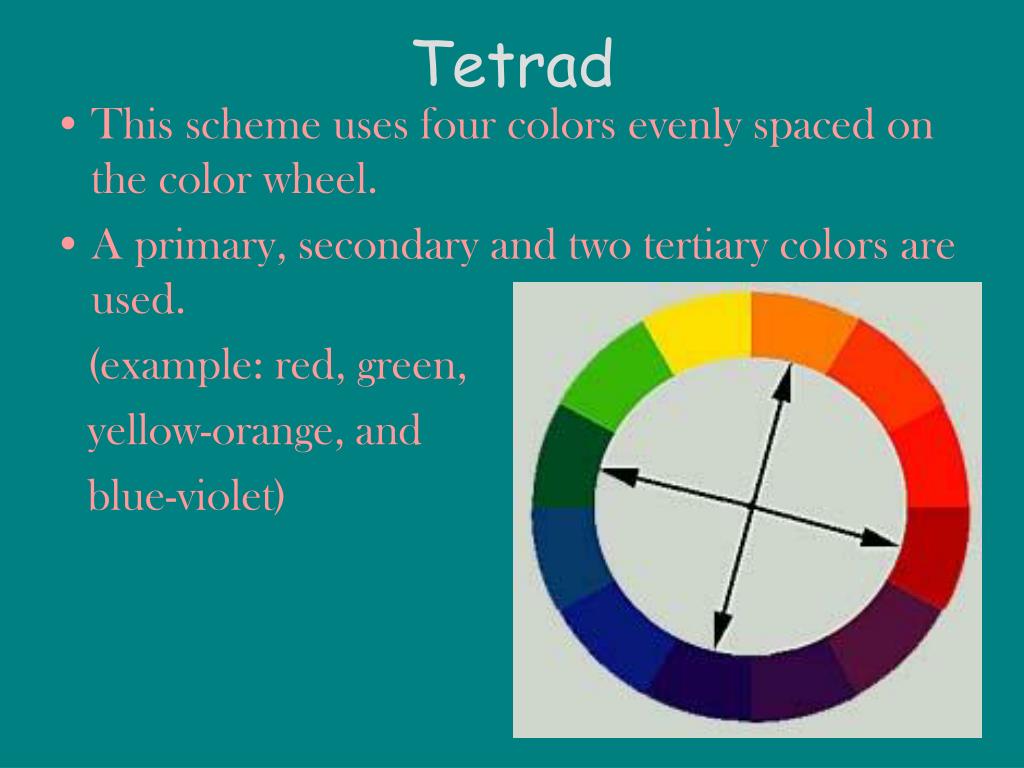 Tetrad

• This scheme uses four colors evenly spaced on the color wheel.

• A primary, secondary and two tertiary colors are used.

(example: red, green, yellow-orange, and blue-violet)